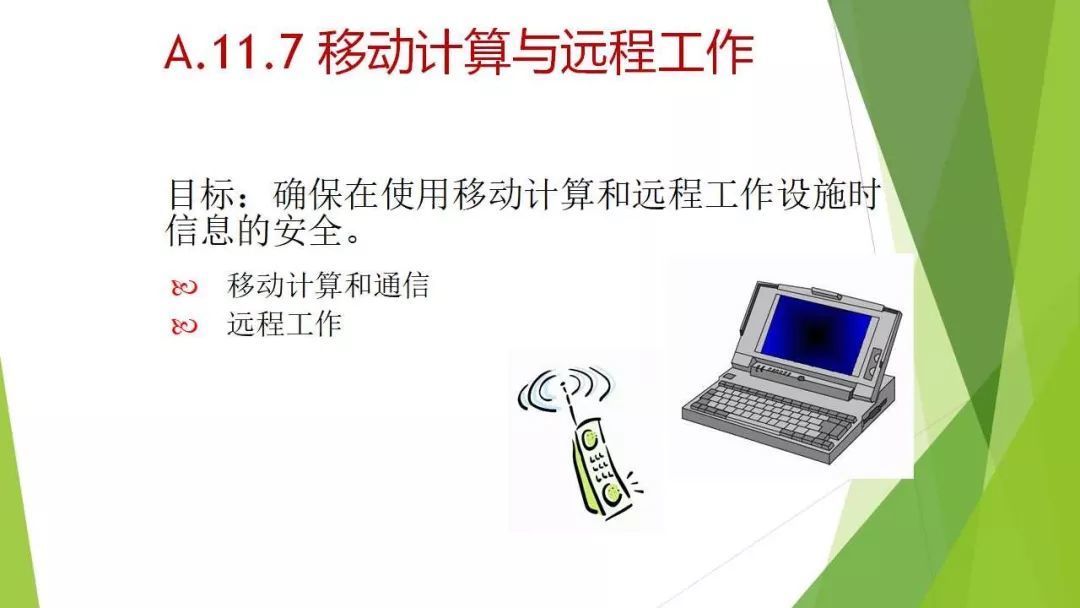 A.11.7 移动计算与远程工作

目标：确保在使用移动计算和远程工作设施时信息的安全。

移动计算和通信
远程工作